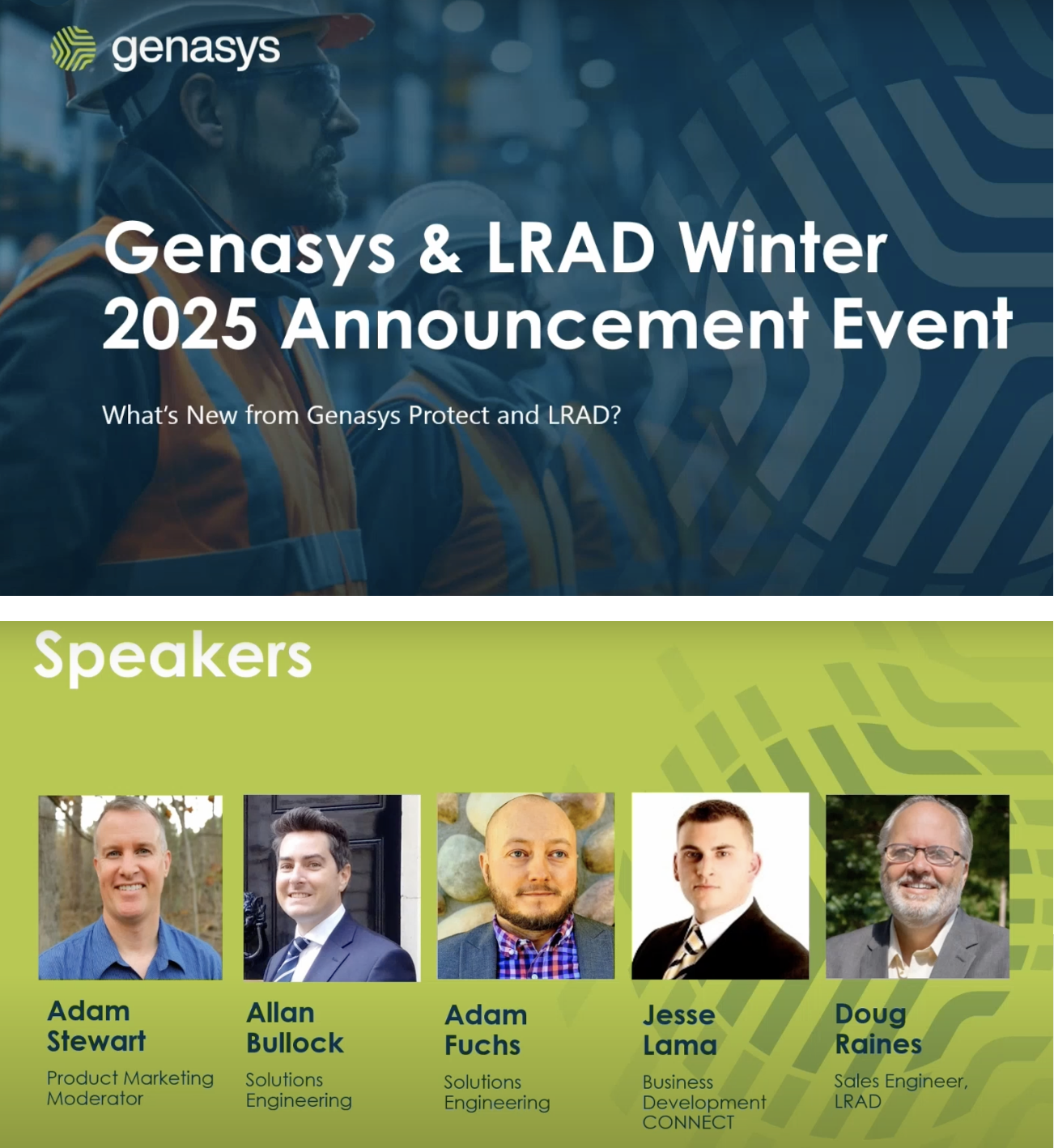 genasys

Genasys & LRAD Winter 2025 Announcement Event

What's New from Genasys Protect and LRAD?

Speakers

Adam Stewart
Product Marketing
Moderator

Allan Bullock
Solutions Engineering

Adam Fuchs
Solutions Engineering

Jesse Lama
Business Development
CONNECT

Doug Raines
Sales Engineer, LRAD